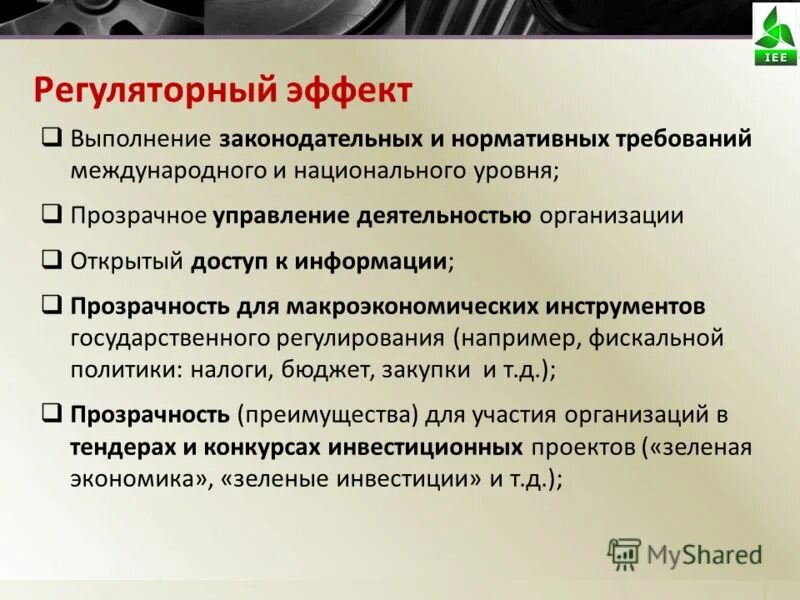 IEE

Регуляторный эффект

❑ Выполнение законодательных и нормативных требований международного и национального уровня;

❑ Прозрачное управление деятельностью организации

❑ Открытый доступ к информации;

❑ Прозрачность для макроэкономических инструментов государственного регулирования (например, фискальной политики: налоги, бюджет, закупки и т.д.);

❑ Прозрачность (преимущества) для участия организаций в тендерах и конкурсах инвестиционных проектов («зеленая экономика», «зеленые инвестиции» и т.д.);

MyShared